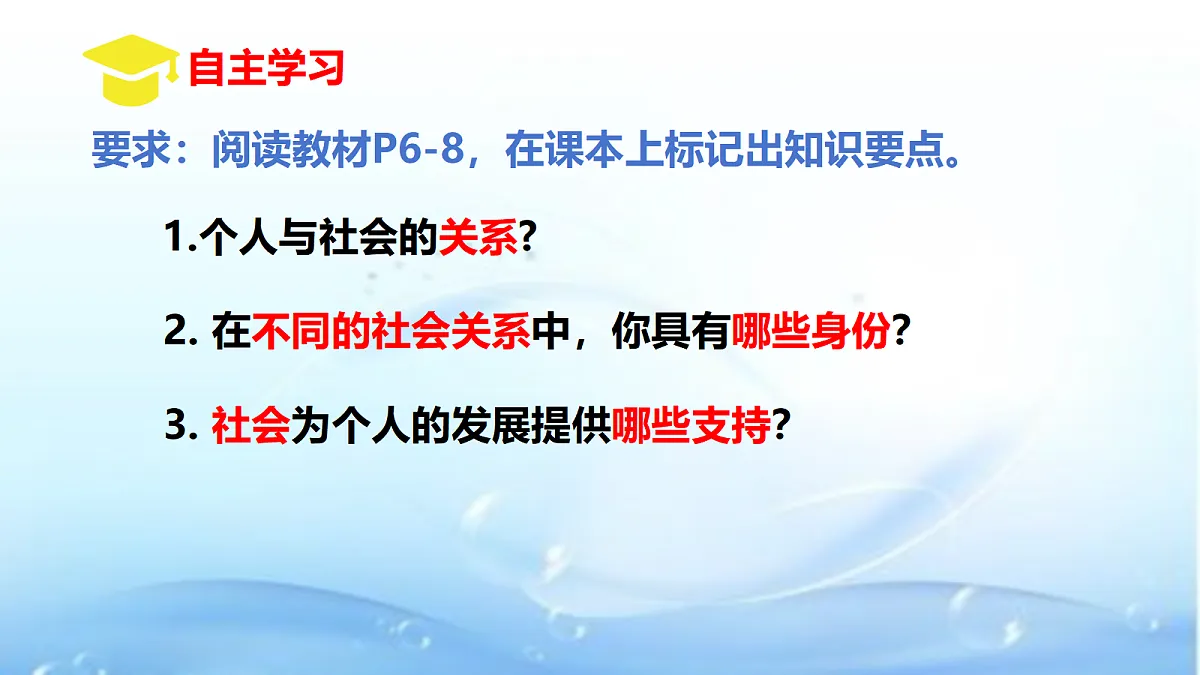 自主学习

要求：阅读教材P6-8，在课本上标记出知识要点。

1.个人与社会的关系?

2. 在不同的社会关系中，你具有哪些身份?

3. 社会为个人的发展提供哪些支持?